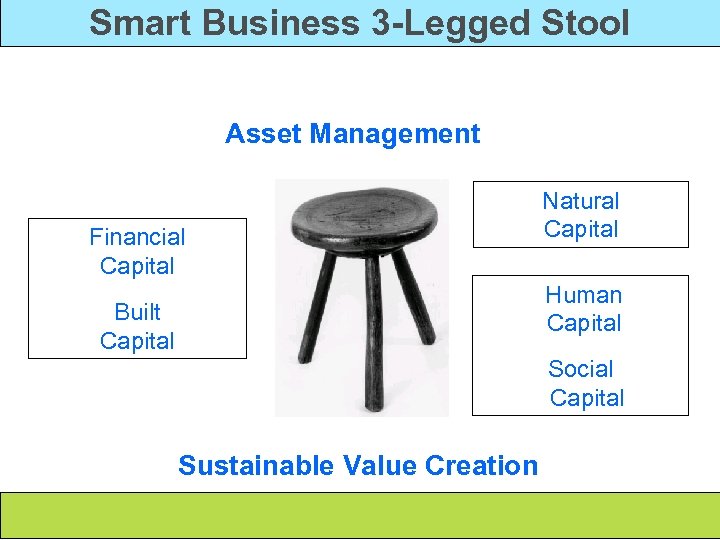 Smart Business 3-Legged Stool

Asset Management

Financial Capital

Built Capital

Natural Capital

Human Capital

Social Capital

Sustainable Value Creation